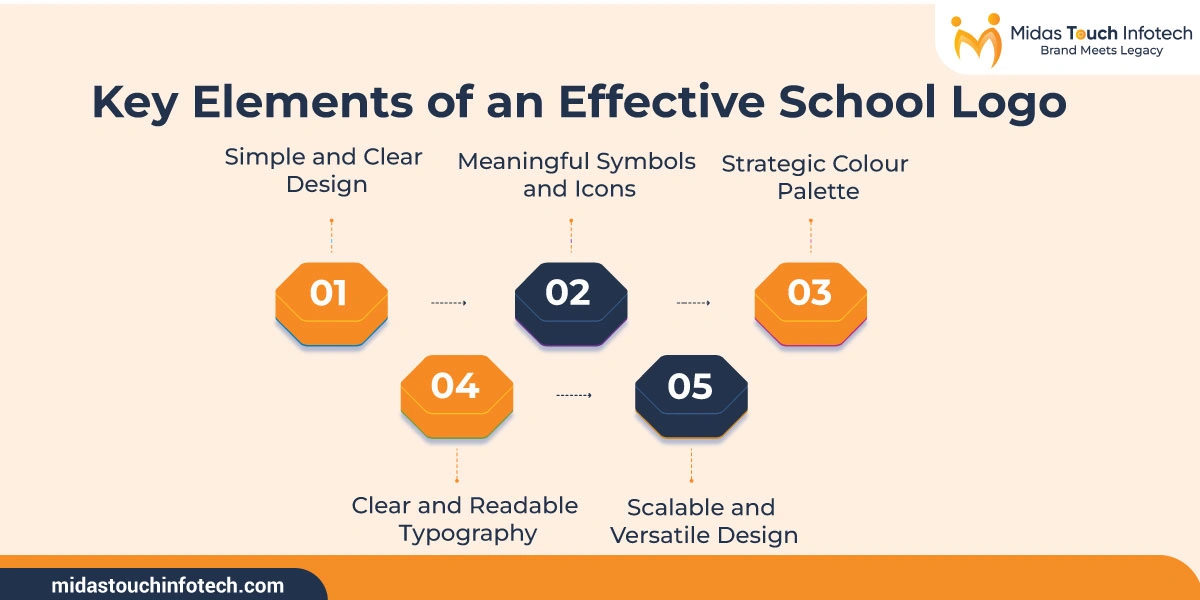 Midas Touch Infotech
Brand Meets Legacy

Key Elements of an Effective School Logo

Simple and Clear Design

Meaningful Symbols and Icons

Strategic Colour Palette

01

02

03

04

05

Clear and Readable Typography

Scalable and Versatile Design

midastouchinfotech.com